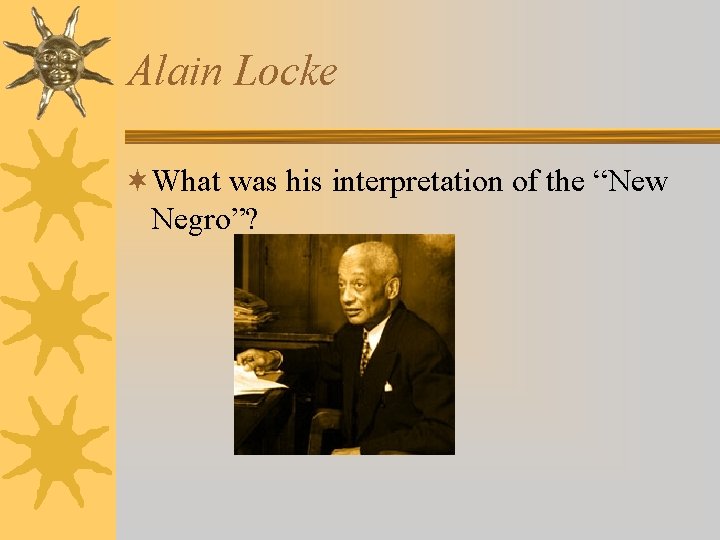 Alain Locke

What was his interpretation of the “New Negro”?